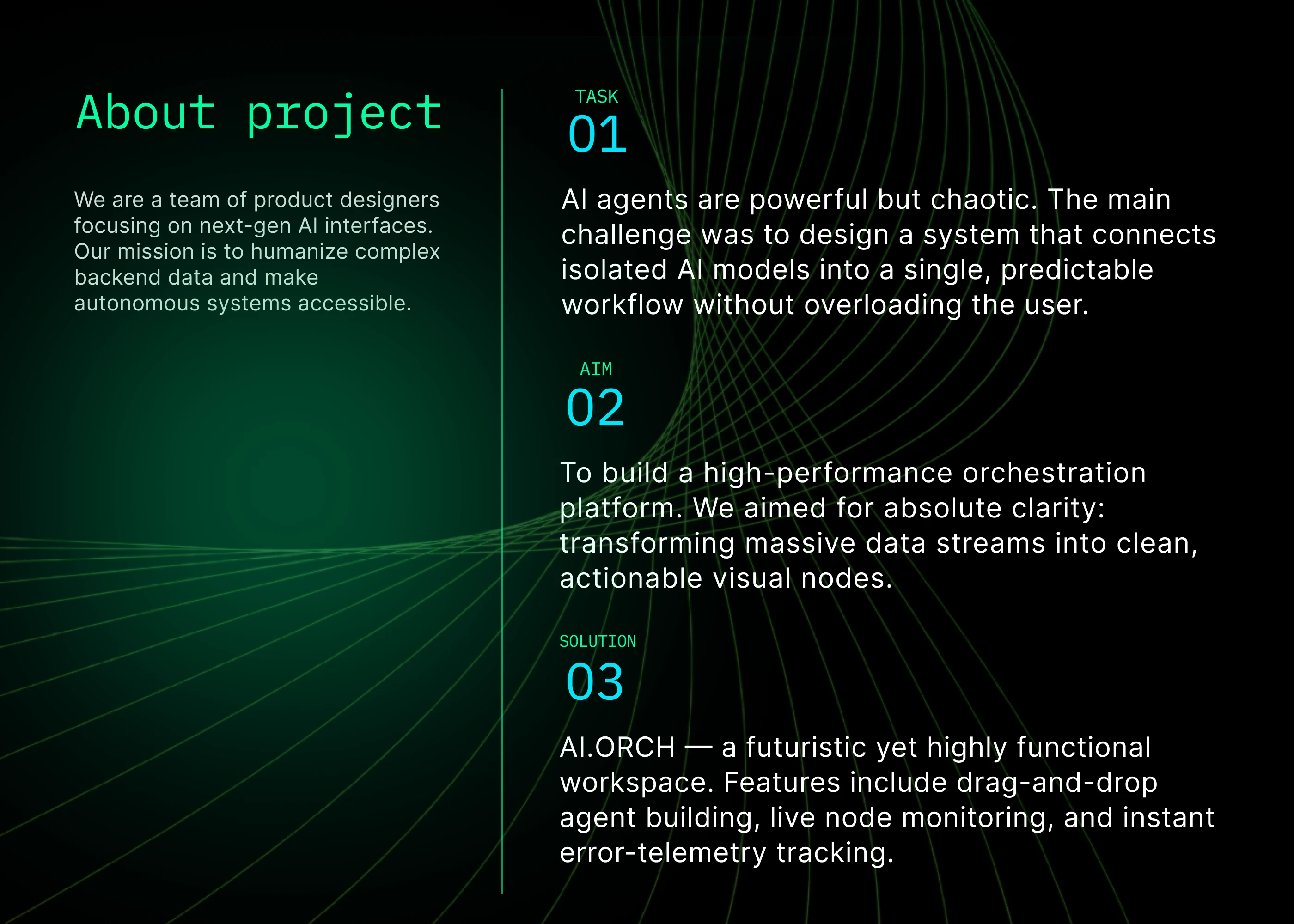 About project

We are a team of product designers focusing on next-gen AI interfaces. Our mission is to humanize complex backend data and make autonomous systems accessible.

TASK
01

AI agents are powerful but chaotic. The main challenge was to design a system that connects isolated AI models into a single, predictable workflow without overloading the user.

AIM
02

To build a high-performance orchestration platform. We aimed for absolute clarity: transforming massive data streams into clean, actionable visual nodes.

SOLUTION
03

AI.ORCH — a futuristic yet highly functional workspace. Features include drag-and-drop agent building, live node monitoring, and instant error-telemetry tracking.